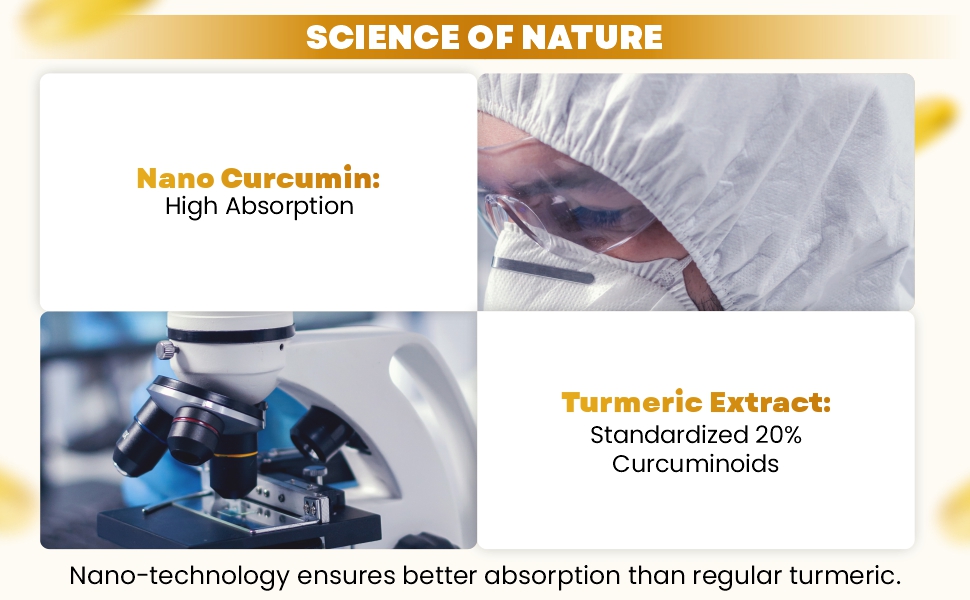 SCIENCE OF NATURE

Nano Curcumin:
High Absorption

Turmeric Extract:
Standardized 20% Curcuminoids

Nano-technology ensures better absorption than regular turmeric.